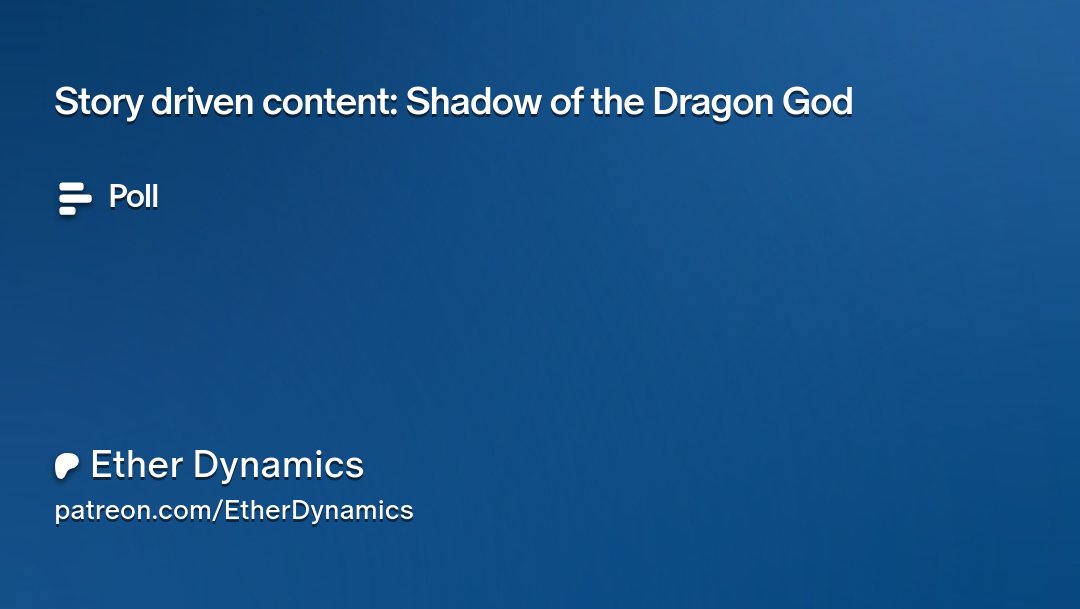 Story driven content: Shadow of the Dragon God

Poll

Ether Dynamics
patreon.com/EtherDynamics